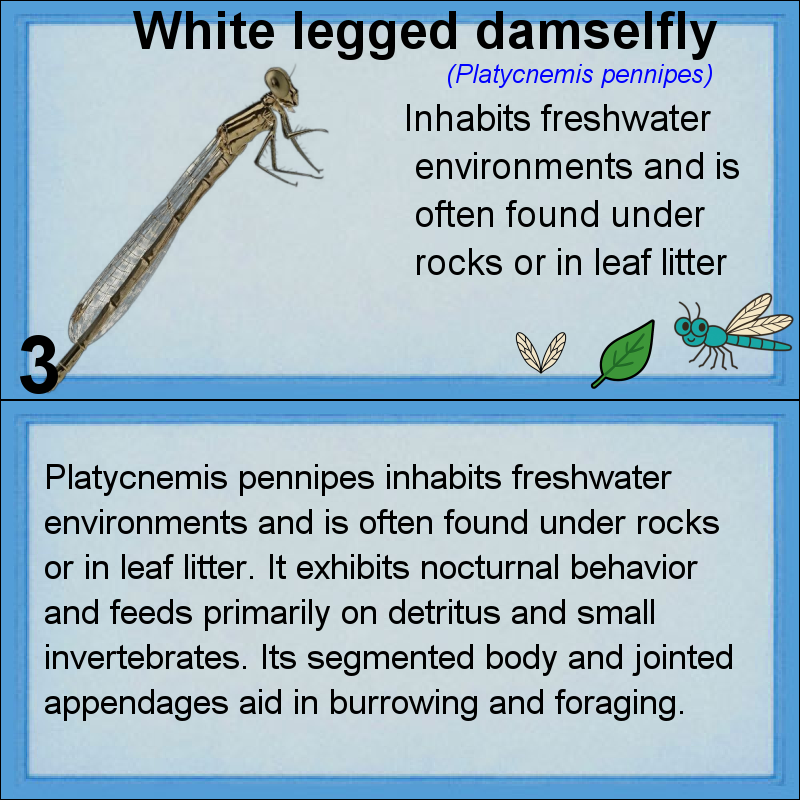 White legged damselfly

(Platycnemis pennipes)

Inhabits freshwater environments and is often found under rocks or in leaf litter

3

Platycnemis pennipes inhabits freshwater environments and is often found under rocks or in leaf litter. It exhibits nocturnal behavior and feeds primarily on detritus and small invertebrates. Its segmented body and jointed appendages aid in burrowing and foraging.